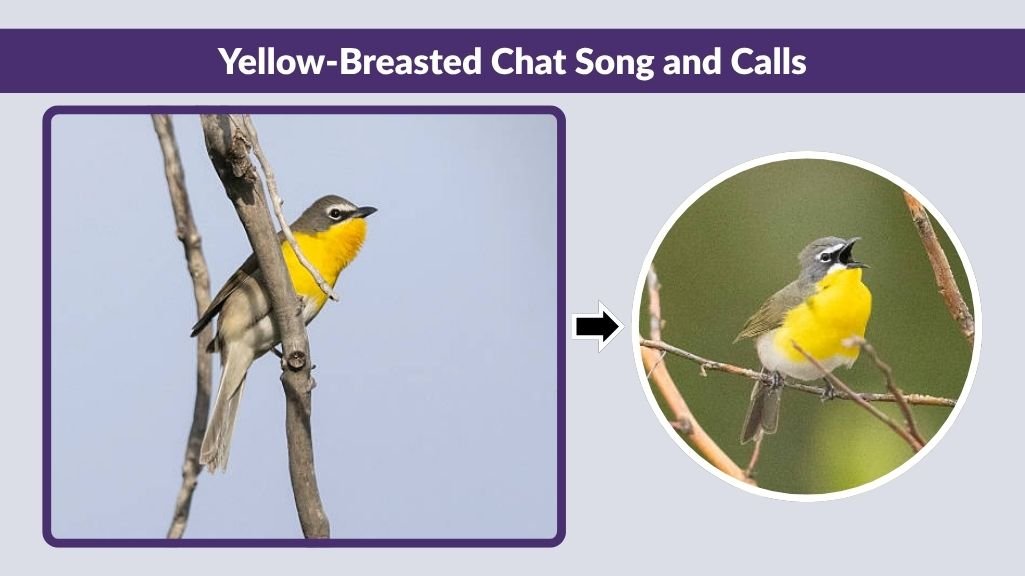 Yellow-Breasted Chat Song and Calls